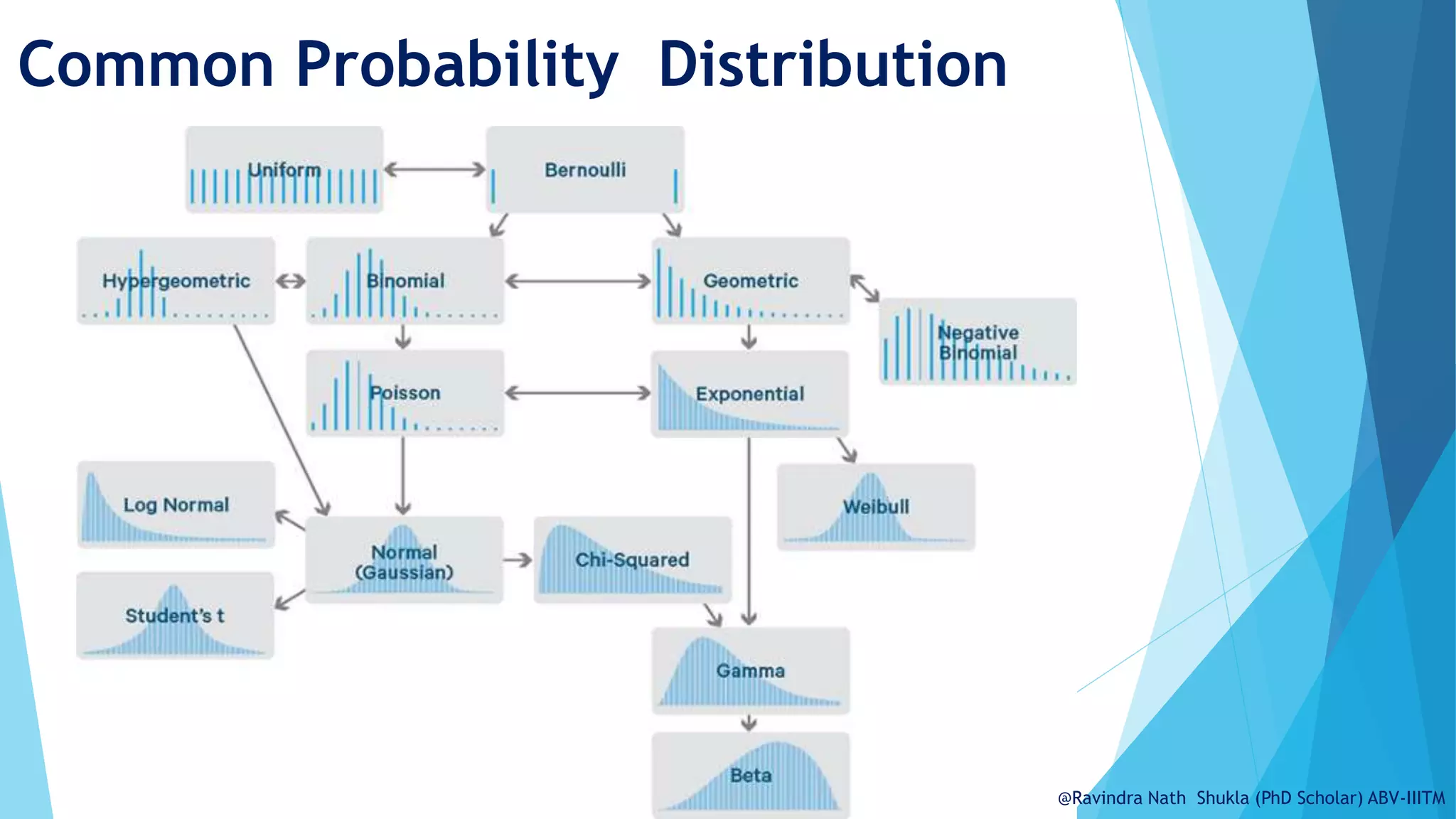 Common Probability Distribution

Uniform

Bernoulli

Hypergeometric

Binomial

Geometric

Negative Binomial

Poisson

Exponential

Log Normal

Weibull

Normal (Gaussian)

Chi-Squared

Student's t

Gamma

Beta

@Ravindra Nath Shukla (PhD Scholar) ABV-IIITM